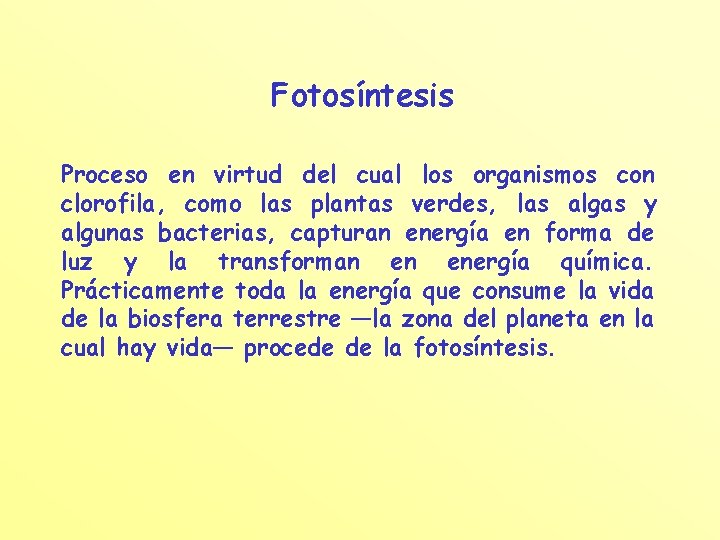 Fotosíntesis

Proceso en virtud del cual los organismos con clorofila, como las plantas verdes, las algas y algunas bacterias, capturan energía en forma de luz y la transforman en energía química. Prácticamente toda la energía que consume la vida de la biosfera terrestre —la zona del planeta en la cual hay vida— procede de la fotosíntesis.